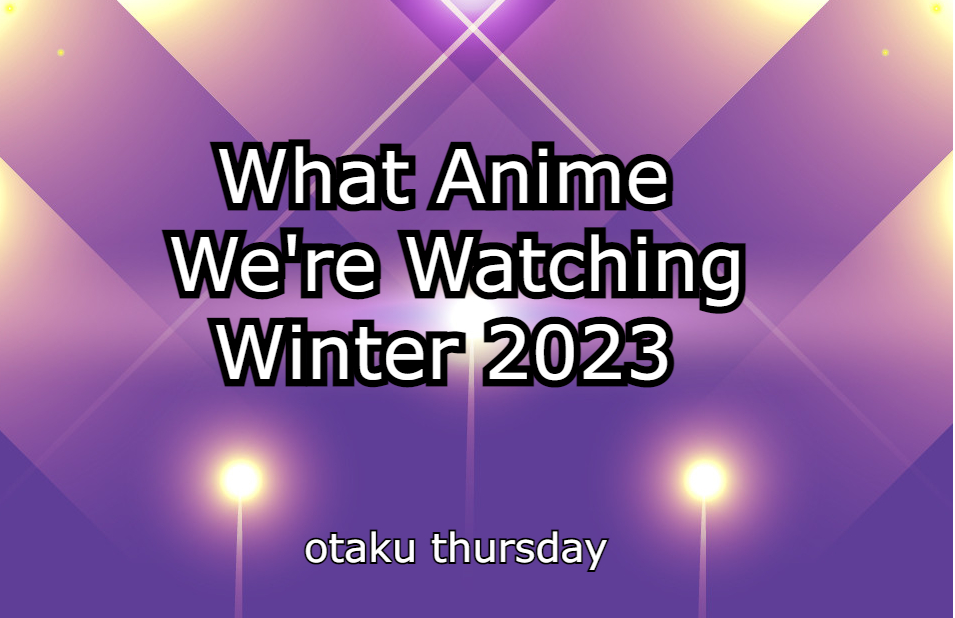 What Anime
We're Watching
Winter 2023

otaku thursday